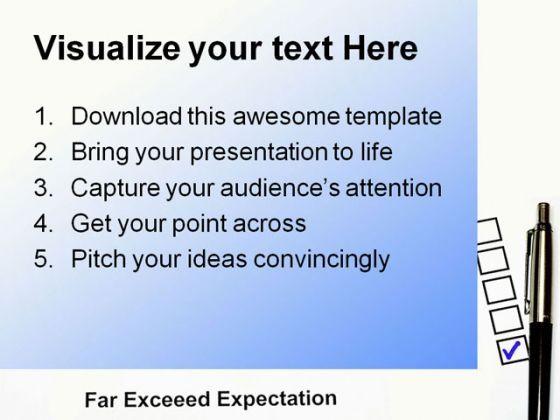 Visualize your text Here

1. Download this awesome template
2. Bring your presentation to life
3. Capture your audience's attention
4. Get your point across
5. Pitch your ideas convincingly

Far Exceeed Expectation